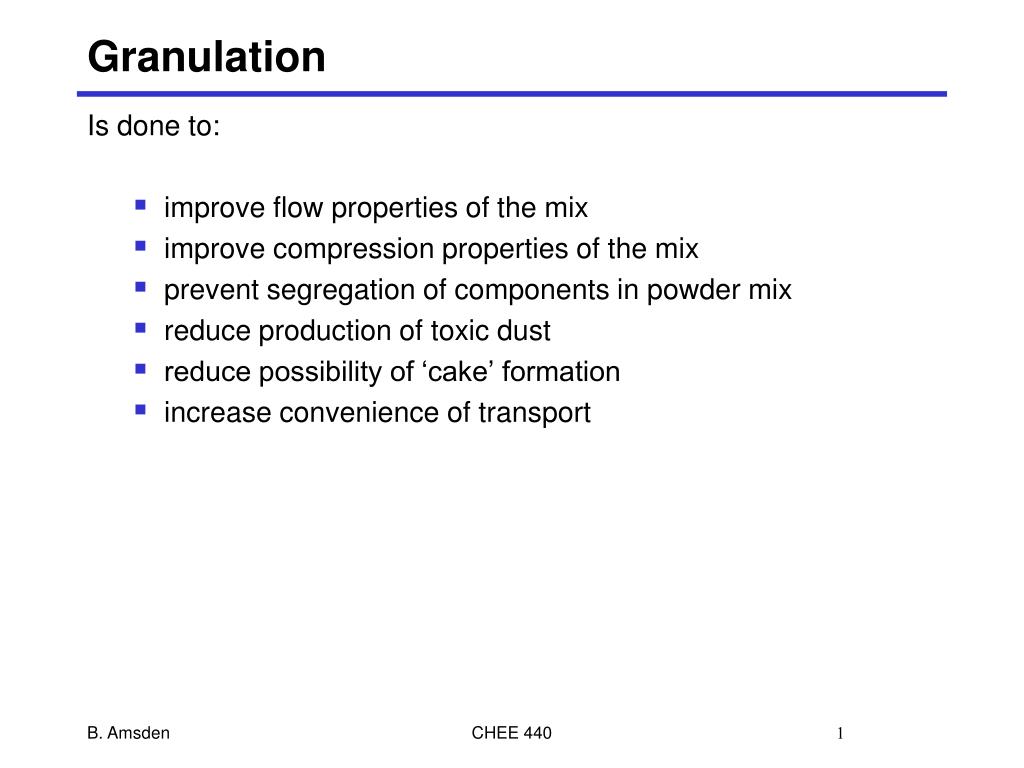 Granulation

Is done to:

- improve flow properties of the mix
- improve compression properties of the mix
- prevent segregation of components in powder mix
- reduce production of toxic dust
- reduce possibility of ‘cake’ formation
- increase convenience of transport

B. Amsden

CHEE 440

1